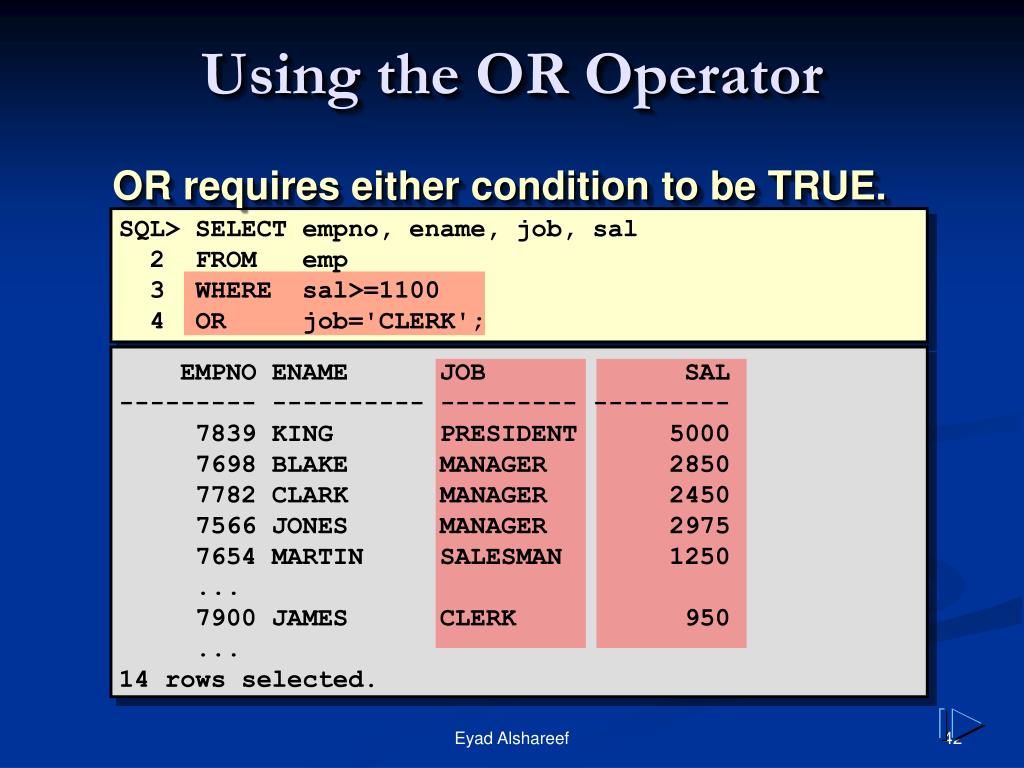 Using the OR Operator

OR requires either condition to be TRUE.

SQL> SELECT empno, ename, job, sal
  2  FROM   emp
  3  WHERE  sal>=1100
  4  OR     job='CLERK';

| EMPNO | ENAME | JOB | SAL |
|---|---|---|---|
| 7839 | KING | PRESIDENT | 5000 |
| 7698 | BLAKE | MANAGER | 2850 |
| 7782 | CLARK | MANAGER | 2450 |
| 7566 | JONES | MANAGER | 2975 |
| 7654 | MARTIN | SALESMAN | 1250 |
| ... | | | |
| 7900 | JAMES | CLERK | 950 |
| ... | | | |

14 rows selected.

Eyad Alshareef

42